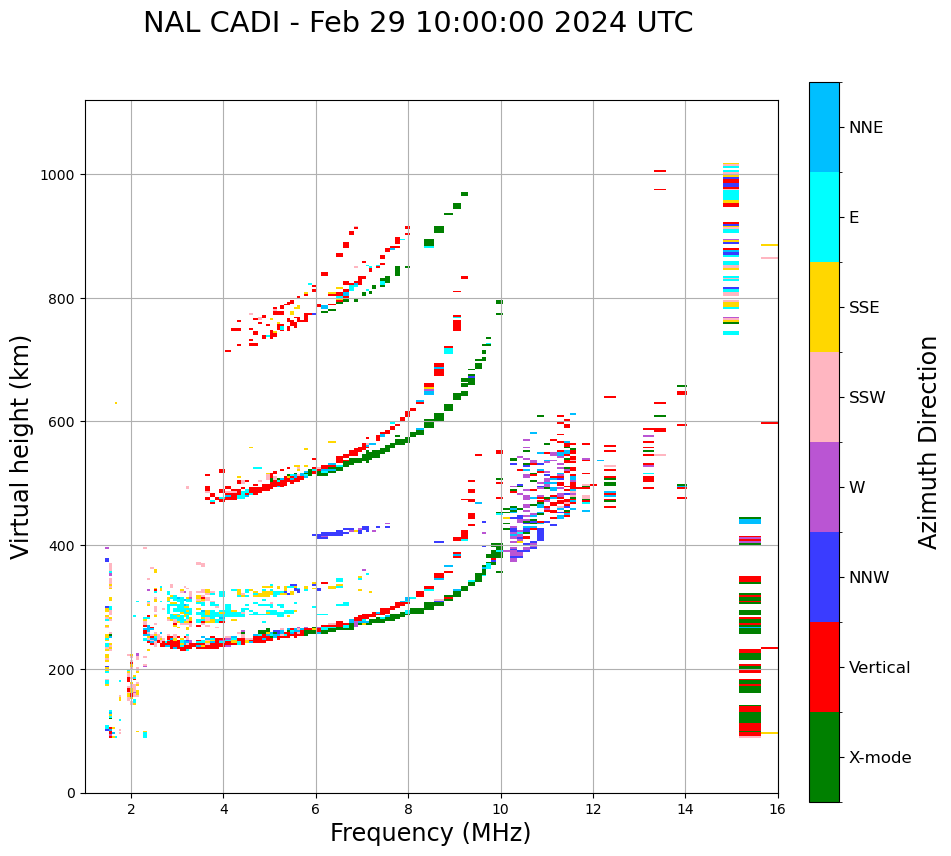 NAL CADI - Feb 29 10:00:00 2024 UTC

Virtual height (km)

1000
800
600
400
200
0

2
4
6
8
10
12
14
16

Frequency (MHz)

NNE
E
SSE
SSW
W
NNW
Vertical
X-mode

Azimuth Direction